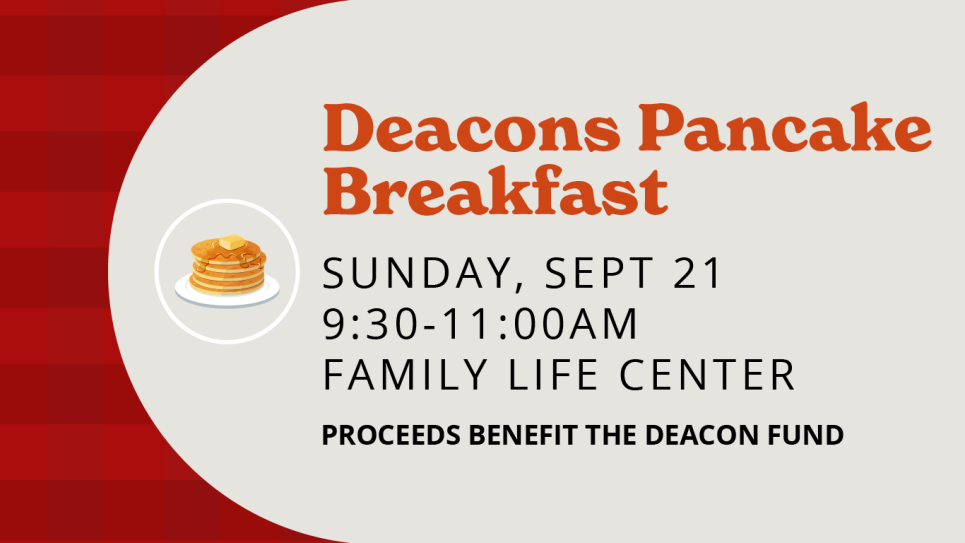 Deacons Pancake Breakfast

SUNDAY, SEPT 21
9:30-11:00AM
FAMILY LIFE CENTER

PROCEEDS BENEFIT THE DEACON FUND